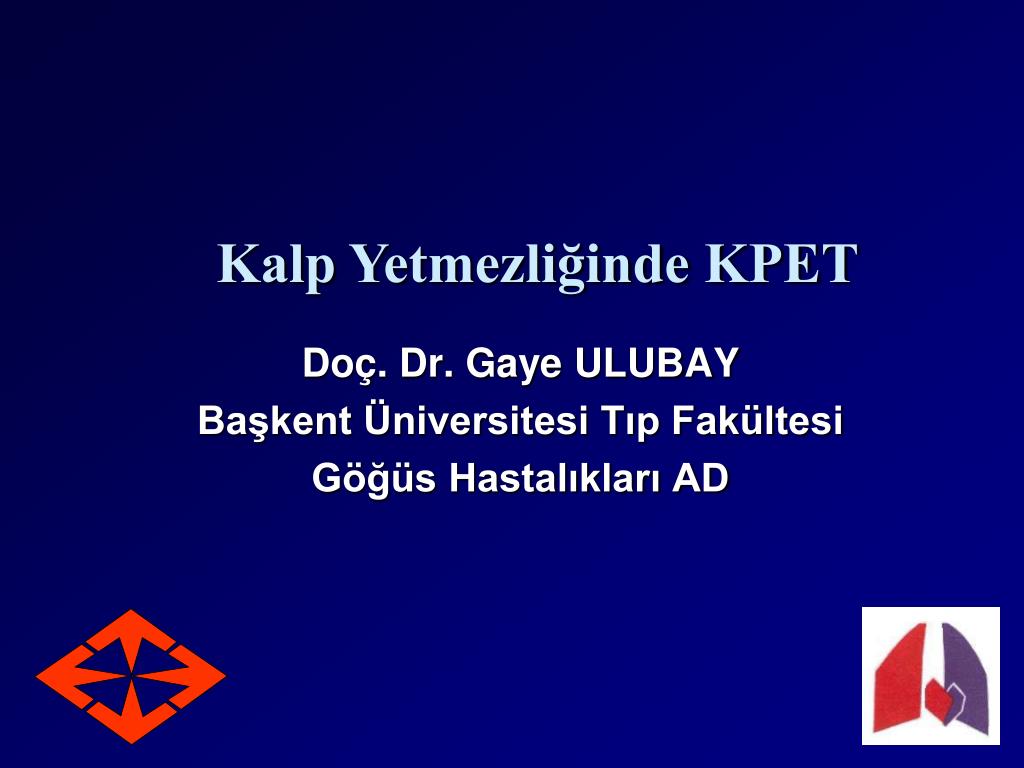 Kalp Yetmezliğinde KPET

Doç. Dr. Gaye ULUBAY
Başkent Üniversitesi Tıp Fakültesi
Göğüs Hastalıkları AD